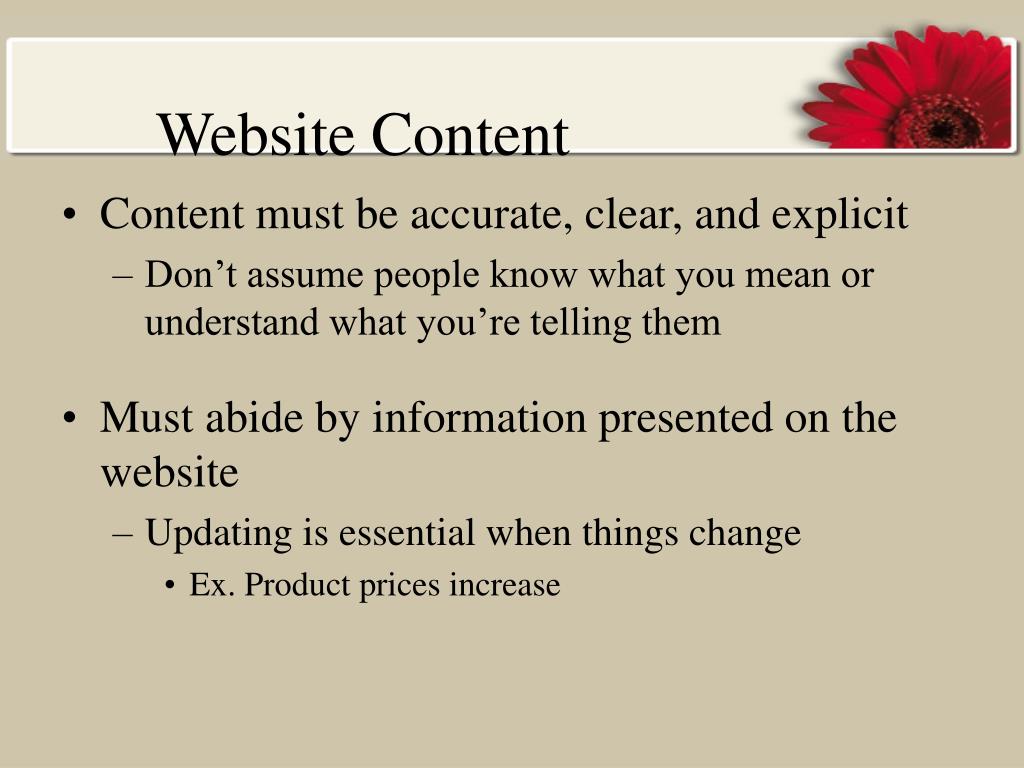 Website Content

• Content must be accurate, clear, and explicit
– Don’t assume people know what you mean or understand what you’re telling them

• Must abide by information presented on the website
– Updating is essential when things change
• Ex. Product prices increase